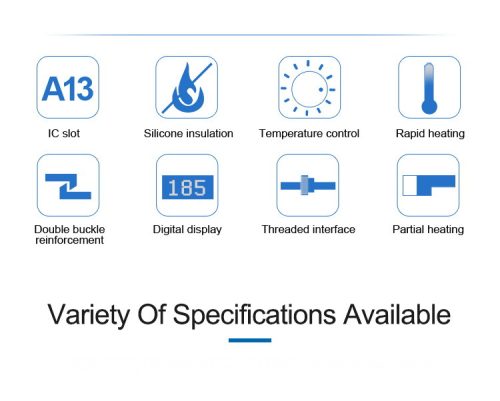 A13

IC slot

Silicone insulation

Temperature control

Rapid heating

Double buckle reinforcement

185

Digital display

Threaded interface

Partial heating

Variety Of Specifications Available